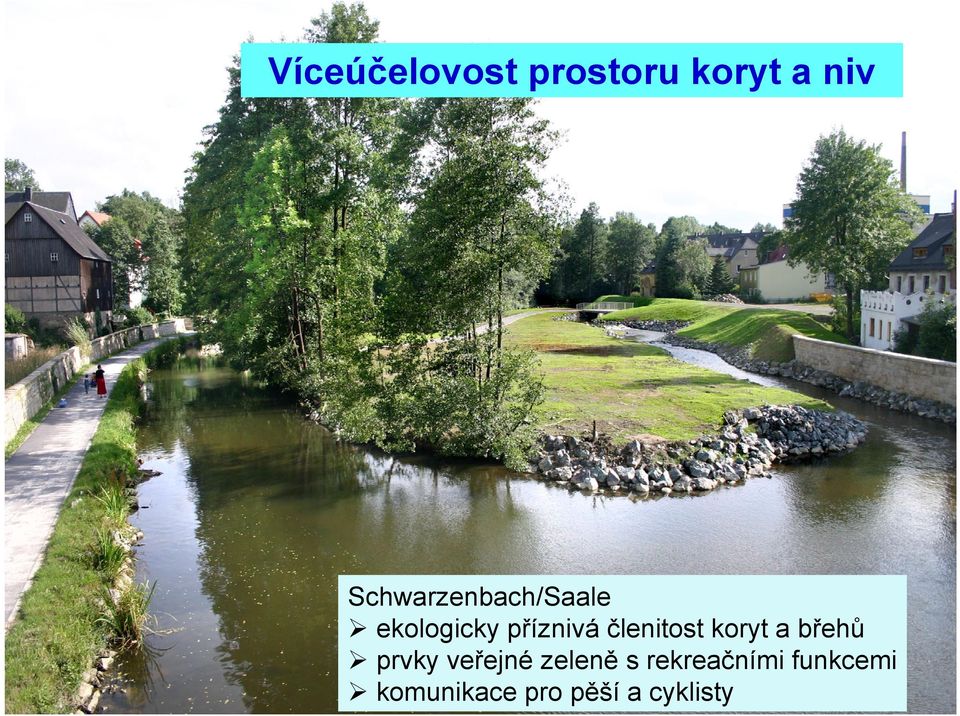 Víceúčelovost prostoru koryt a niv

Schwarzenbach/Saale
➢ ekologicky příznivá členitost koryt a břehů
➢ prvky veřejné zeleně s rekreačními funkcemi
➢ komunikace pro pěší a cyklisty